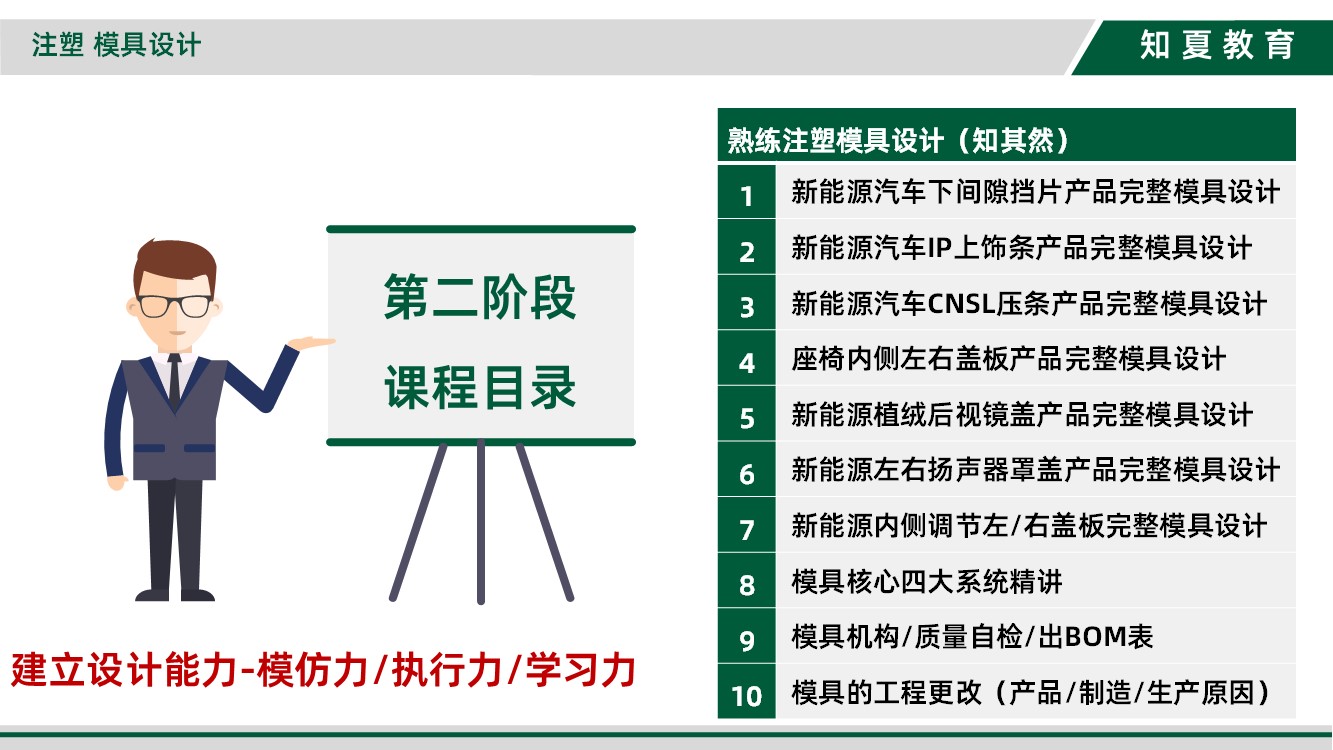 注塑 模具设计

知夏教育

第二阶段
课程目录

建立设计能力-模仿力/执行力/学习力

| 熟练注塑模具设计（知其然） | |
|---|---|
| 1 | 新能源汽车下间隙挡片产品完整模具设计 |
| 2 | 新能源汽车IP上饰条产品完整模具设计 |
| 3 | 新能源汽车CNSL压条产品完整模具设计 |
| 4 | 座椅内侧左右盖板产品完整模具设计 |
| 5 | 新能源植绒后视镜盖产品完整模具设计 |
| 6 | 新能源左右扬声器罩盖产品完整模具设计 |
| 7 | 新能源内侧调节左/右盖板完整模具设计 |
| 8 | 模具核心四大系统精讲 |
| 9 | 模具机构/质量自检/出BOM表 |
| 10 | 模具的工程更改（产品/制造/生产原因） |